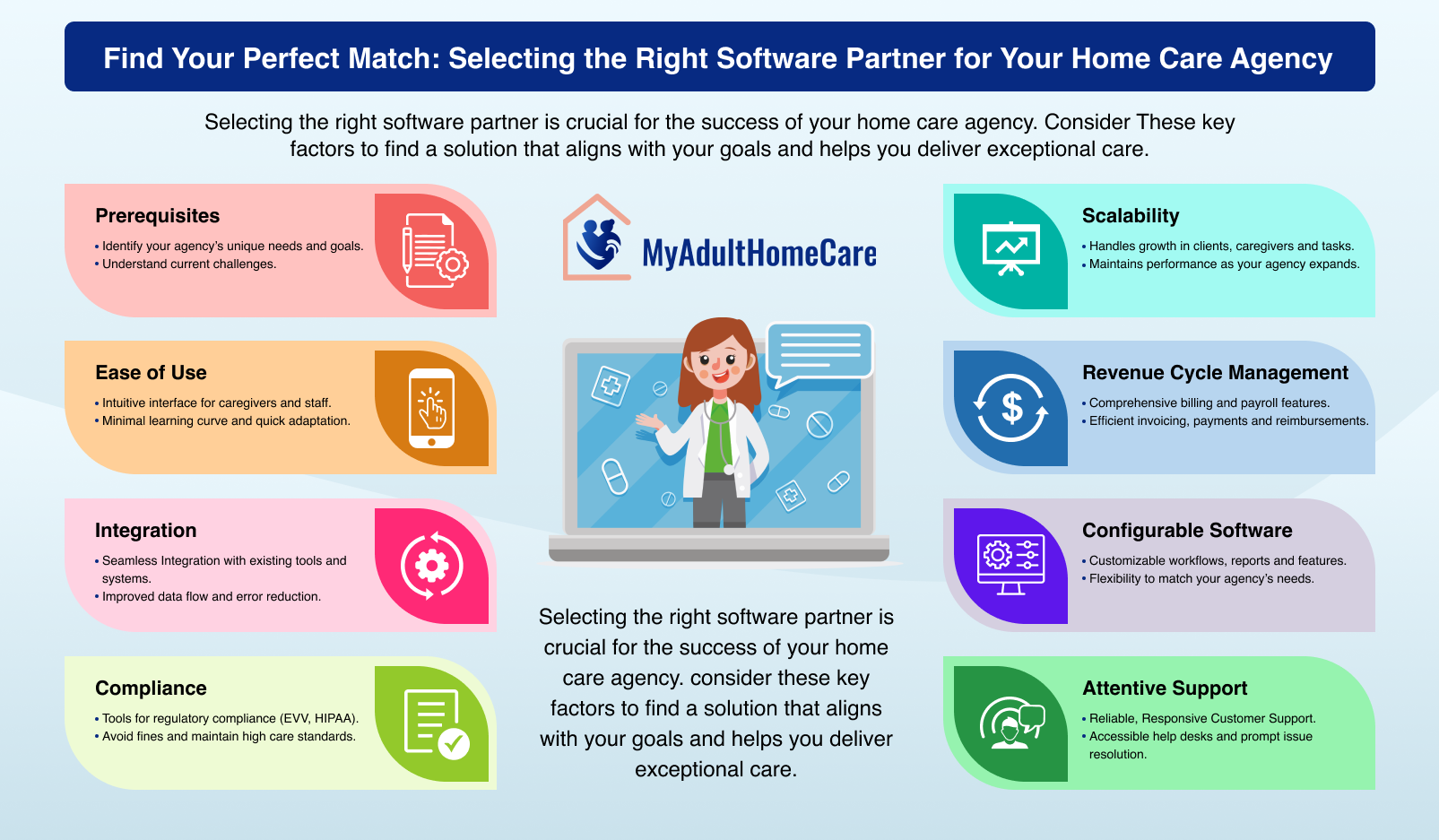 Find Your Perfect Match: Selecting the Right Software Partner for Your Home Care Agency

Selecting the right software partner is crucial for the success of your home care agency. Consider These key factors to find a solution that aligns with your goals and helps you deliver exceptional care.

Prerequisites
• Identify your agency's unique needs and goals.
• Understand current challenges.

Ease of Use
• Intuitive interface for caregivers and staff.
• Minimal learning curve and quick adaptation.

Integration
• Seamless Integration with existing tools and systems.
• Improved data flow and error reduction.

Compliance
• Tools for regulatory compliance (EVV, HIPAA).
• Avoid fines and maintain high care standards.

MyAdultHomeCare

Selecting the right software partner is crucial for the success of your home care agency. consider these key factors to find a solution that aligns with your goals and helps you deliver exceptional care.

Scalability
• Handles growth in clients, caregivers and tasks.
• Maintains performance as your agency expands.

Revenue Cycle Management
• Comprehensive billing and payroll features.
• Efficient invoicing, payments and reimbursements.

Configurable Software
• Customizable workflows, reports and features.
• Flexibility to match your agency's needs.

Attentive Support
• Reliable, Responsive Customer Support.
• Accessible help desks and prompt issue resolution.